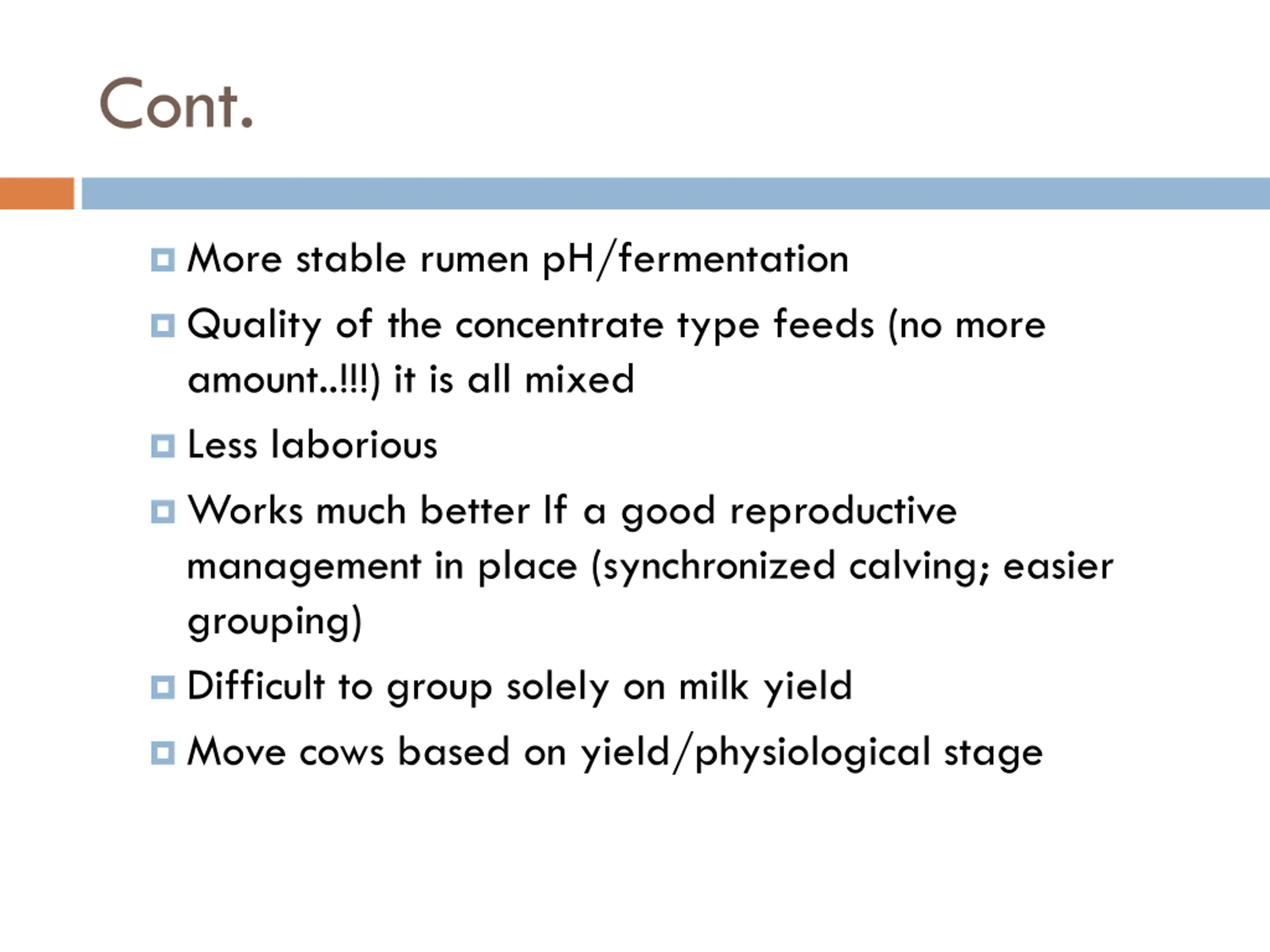 Cont.

More stable rumen pH/fermentation

Quality of the concentrate type feeds (no more amount..!!!) it is all mixed

Less laborious

Works much better If a good reproductive management in place (synchronized calving; easier grouping)

Difficult to group solely on milk yield

Move cows based on yield/physiological stage